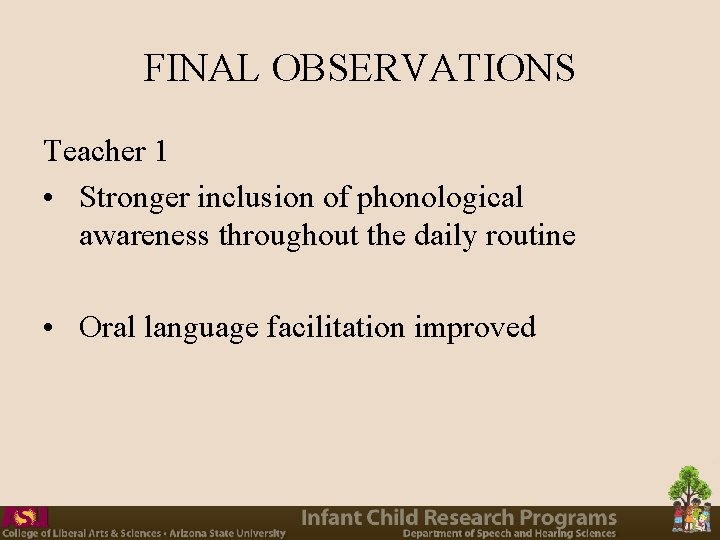 FINAL OBSERVATIONS

Teacher 1

• Stronger inclusion of phonological awareness throughout the daily routine

• Oral language facilitation improved

ASU
College of Liberal Arts & Sciences • Arizona State University
Infant Child Research Programs
Department of Speech and Hearing Sciences